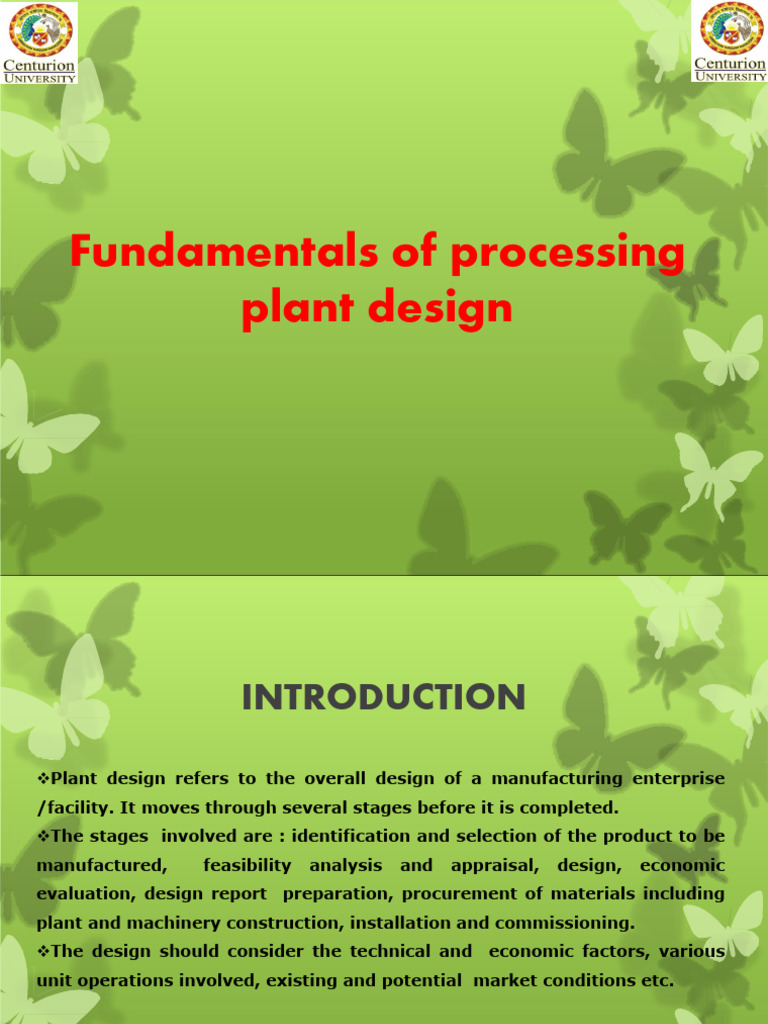 Centurion UNIVERSITY

Centurion UNIVERSITY

Fundamentals of processing plant design

INTRODUCTION

❖Plant design refers to the overall design of a manufacturing enterprise /facility. It moves through several stages before it is completed.

❖The stages involved are : identification and selection of the product to be manufactured, feasibility analysis and appraisal, design, economic evaluation, design report preparation, procurement of materials including plant and machinery construction, installation and commissioning.

❖The design should consider the technical and economic factors, various unit operations involved, existing and potential market conditions etc.